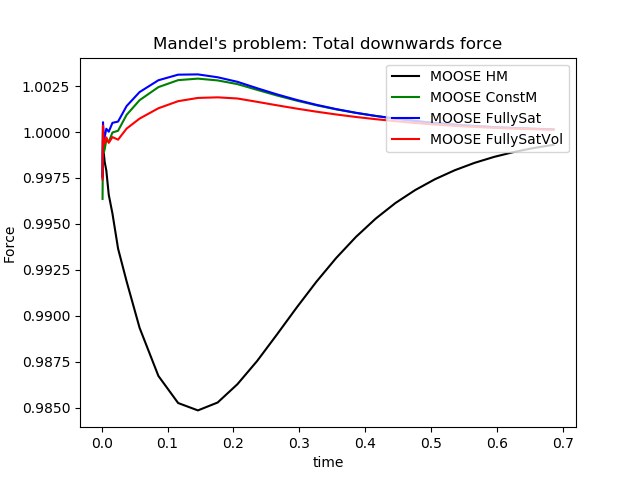 Mandel's problem: Total downwards force

MOOSE HM
MOOSE ConstM
MOOSE FullySat
MOOSE FullySatVol

Force

1.0025
1.0000
0.9975
0.9950
0.9925
0.9900
0.9875
0.9850

0.0 0.1 0.2 0.3 0.4 0.5 0.6 0.7

time